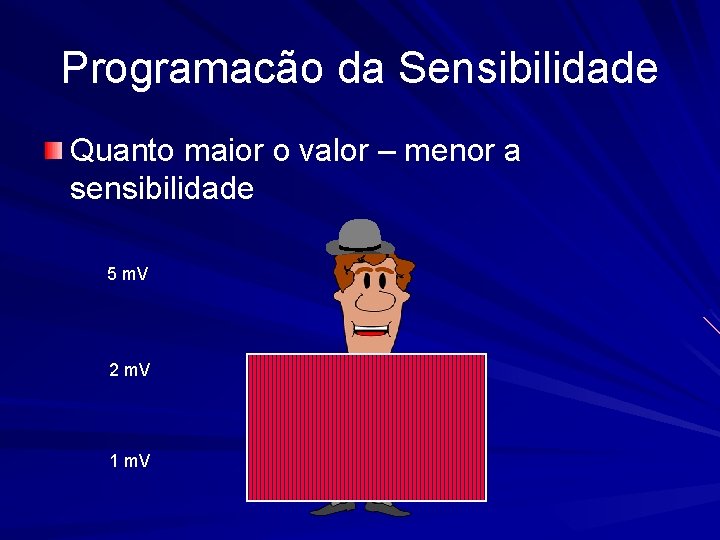 Programacão da Sensibilidade

Quanto maior o valor – menor a sensibilidade

5 mV

2 mV

1 mV